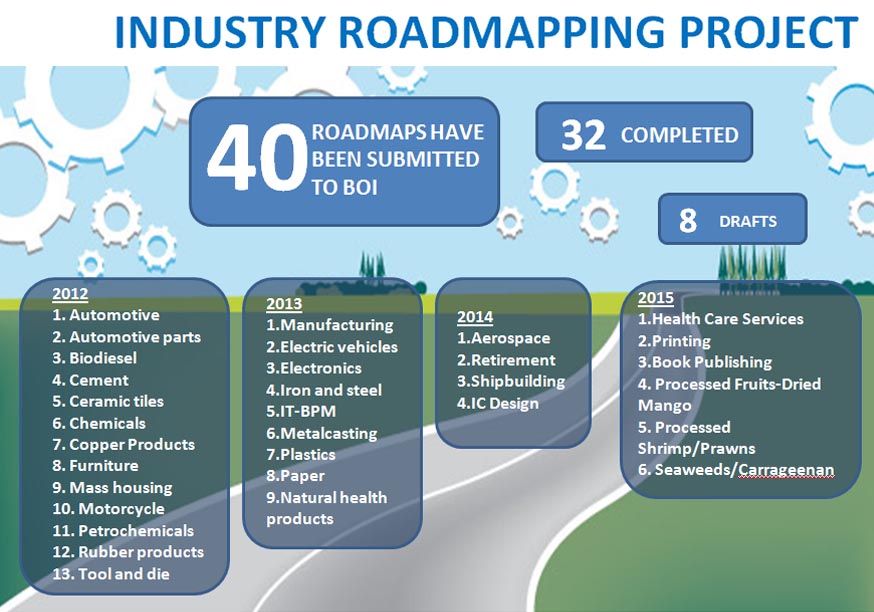 INDUSTRY ROADMAPPING PROJECT

40 ROADMAPS HAVE BEEN SUBMITTED TO BOI

32 COMPLETED

8 DRAFTS

2012
1. Automotive
2. Automotive parts
3. Biodiesel
4. Cement
5. Ceramic tiles
6. Chemicals
7. Copper Products
8. Furniture
9. Mass housing
10. Motorcycle
11. Petrochemicals
12. Rubber products
13. Tool and die

2013
1.Manufacturing
2.Electric vehicles
3.Electronics
4.Iron and steel
5.IT-BPM
6.Metalcasting
7.Plastics
8.Paper
9.Natural health products

2014
1.Aerospace
2.Retirement
3.Shipbuilding
4.IC Design

2015
1.Health Care Services
2.Printing
3.Book Publishing
4. Processed Fruits-Dried Mango
5. Processed Shrimp/Prawns
6. Seaweeds/Carrageenan